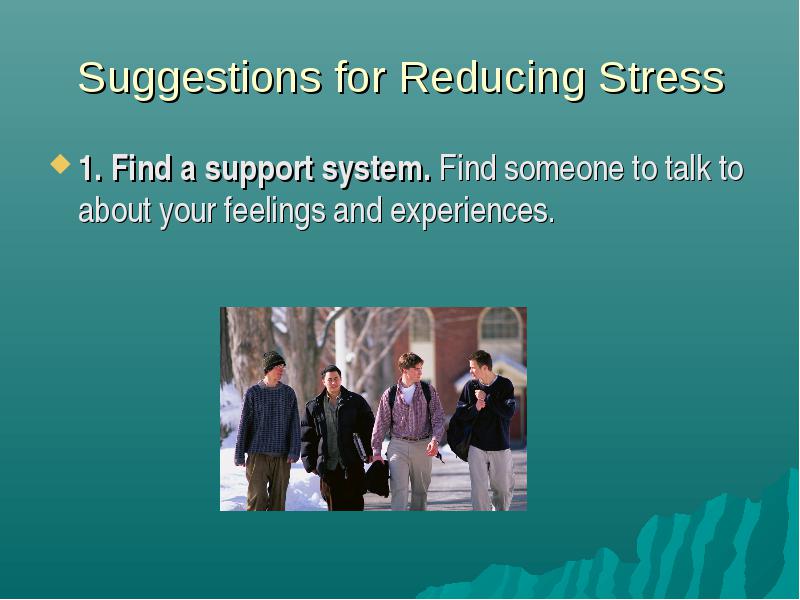 Suggestions for Reducing Stress

1. Find a support system. Find someone to talk to about your feelings and experiences.